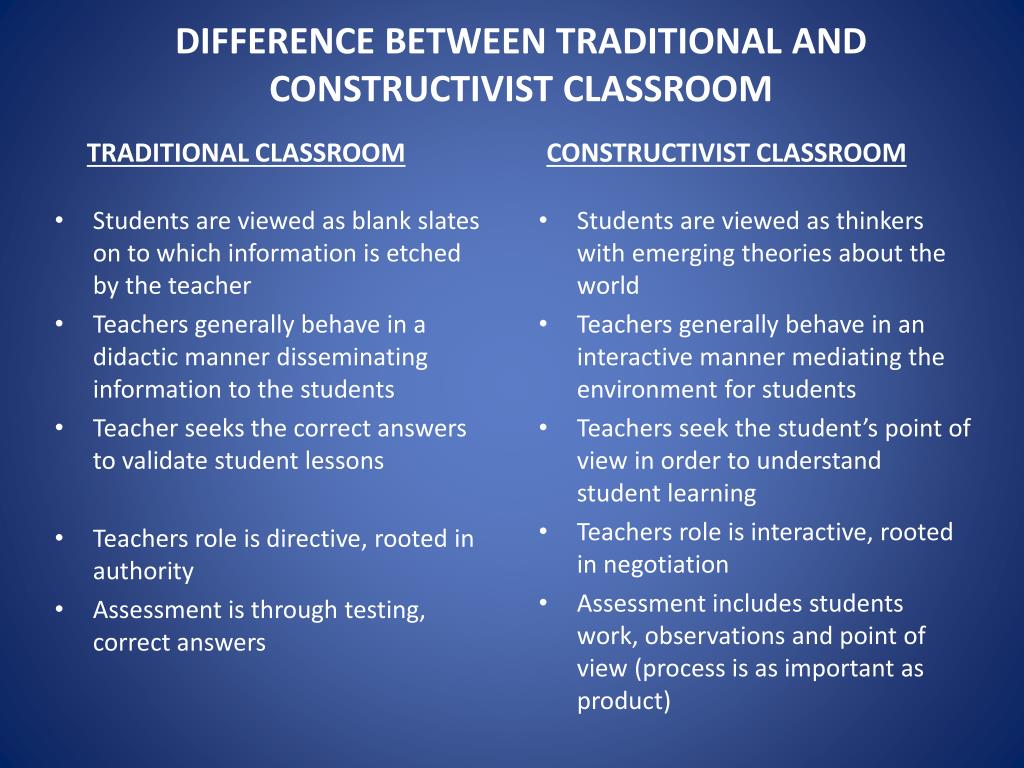 DIFFERENCE BETWEEN TRADITIONAL AND CONSTRUCTIVIST CLASSROOM

TRADITIONAL CLASSROOM

• Students are viewed as blank slates on to which information is etched by the teacher
• Teachers generally behave in a didactic manner disseminating information to the students
• Teacher seeks the correct answers to validate student lessons
• Teachers role is directive, rooted in authority
• Assessment is through testing, correct answers

CONSTRUCTIVIST CLASSROOM

• Students are viewed as thinkers with emerging theories about the world
• Teachers generally behave in an interactive manner mediating the environment for students
• Teachers seek the student's point of view in order to understand student learning
• Teachers role is interactive, rooted in negotiation
• Assessment includes students work, observations and point of view (process is as important as product)